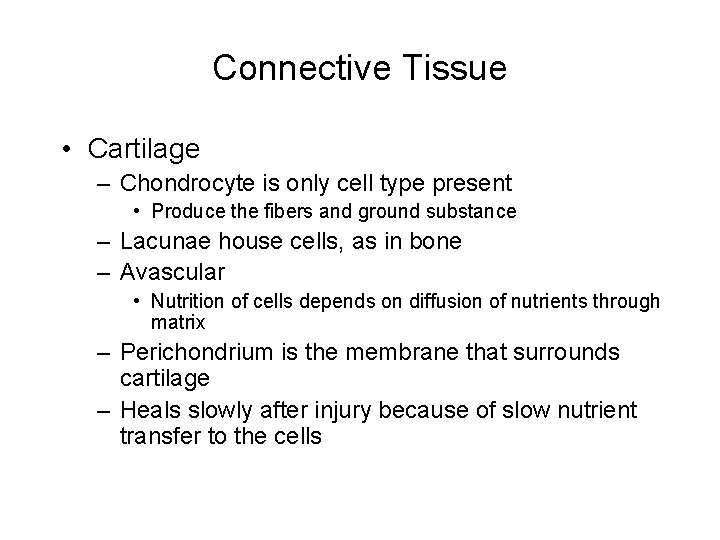 Connective Tissue

• Cartilage
– Chondrocyte is only cell type present
• Produce the fibers and ground substance
– Lacunae house cells, as in bone
– Avascular
• Nutrition of cells depends on diffusion of nutrients through matrix
– Perichondrium is the membrane that surrounds cartilage
– Heals slowly after injury because of slow nutrient transfer to the cells